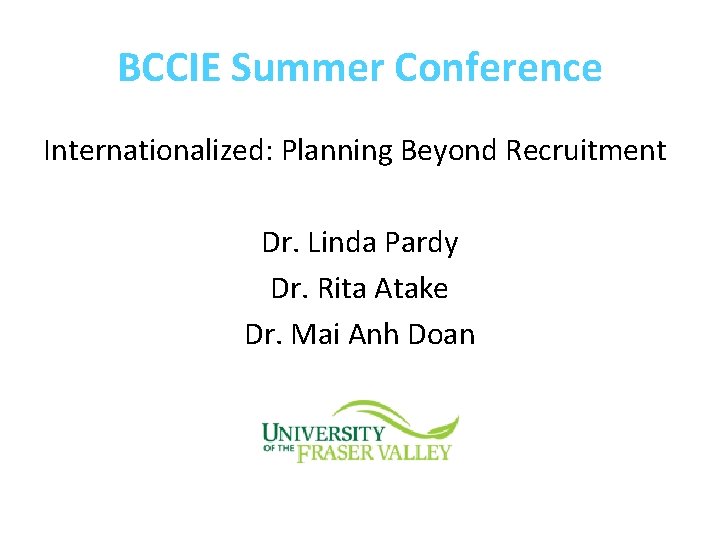 BCCIE Summer Conference

Internationalized: Planning Beyond Recruitment

Dr. Linda Pardy
Dr. Rita Atake
Dr. Mai Anh Doan

UNIVERSITY OF THE FRASER VALLEY